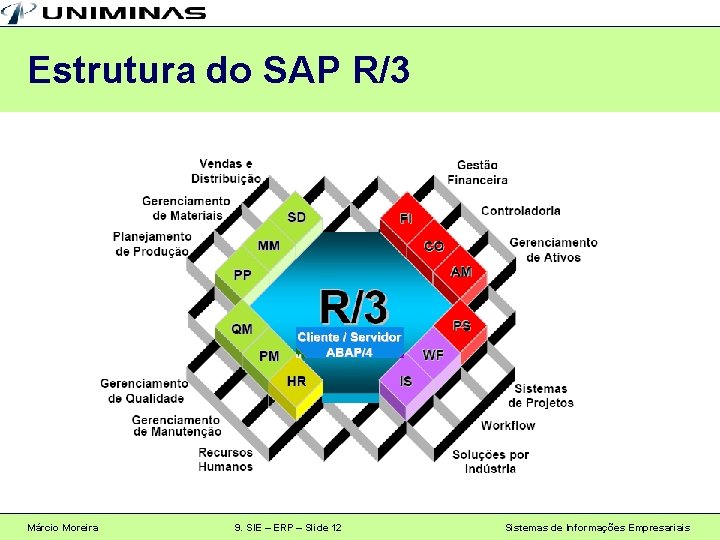 UNIMINAS

Estrutura do SAP R/3

Vendas e Distribuição

Gerenciamento de Materiais

Planejamento de Produção

SD

MM

PP

Gestão Financeira

Controladoria

Gerenciamento de Ativos

FI

CO

AM

R/3

Cliente / Servidor ABAP/4

QM

PM

HR

PS

WF

IS

Gerenciamento de Qualidade

Gerenciamento de Manutenção

Recursos Humanos

Sistemas de Projetos

Workflow

Soluções por Indústria

Márcio Moreira

9. SIE – ERP – Slide 12

Sistemas de Informações Empresariais